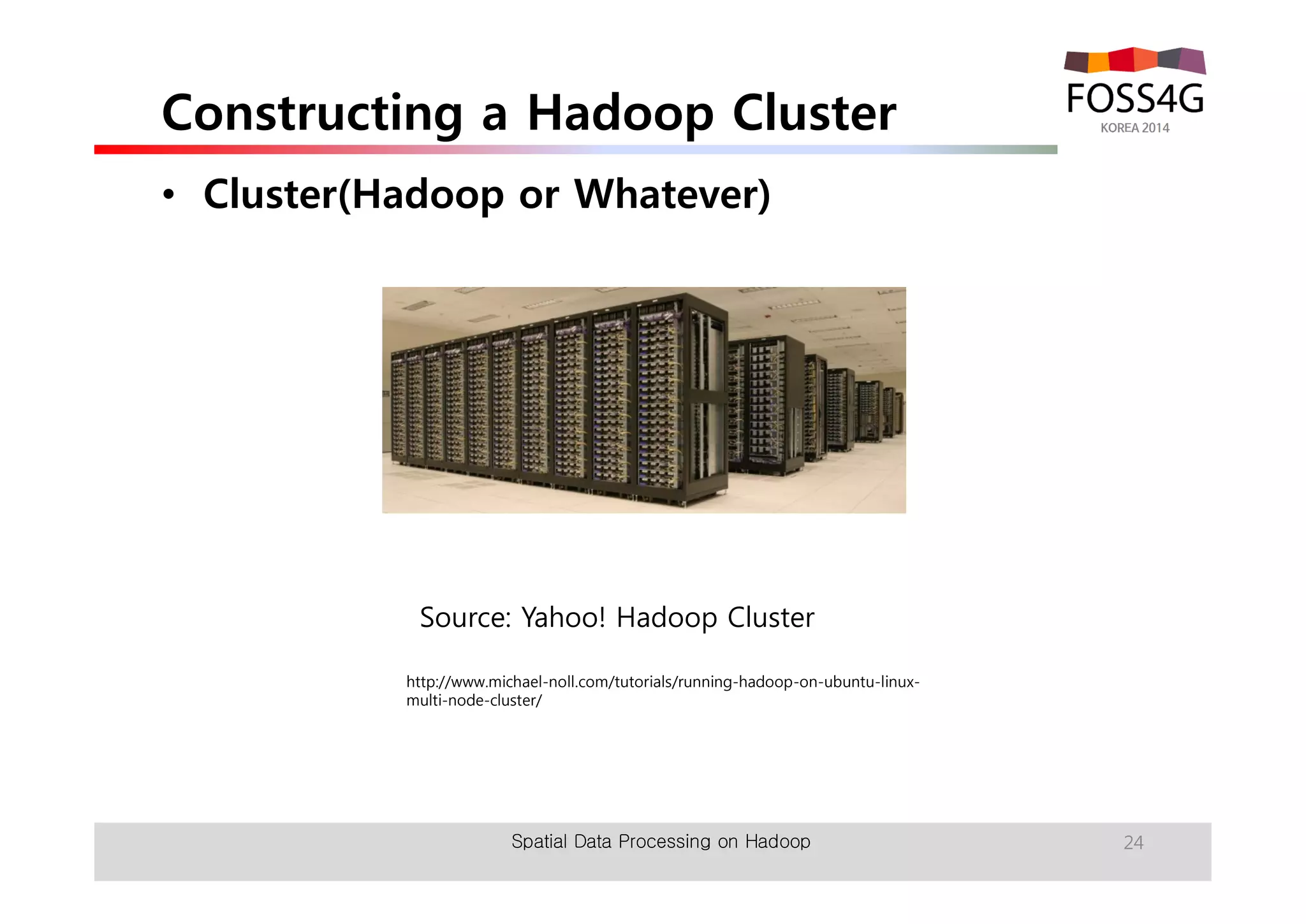 Constructing a Hadoop Cluster

FOSS4G
KOREA 2014

• Cluster(Hadoop or Whatever)

Source: Yahoo! Hadoop Cluster

http://www.michael-noll.com/tutorials/running-hadoop-on-ubuntu-linux-multi-node-cluster/

Spatial Data Processing on Hadoop

24